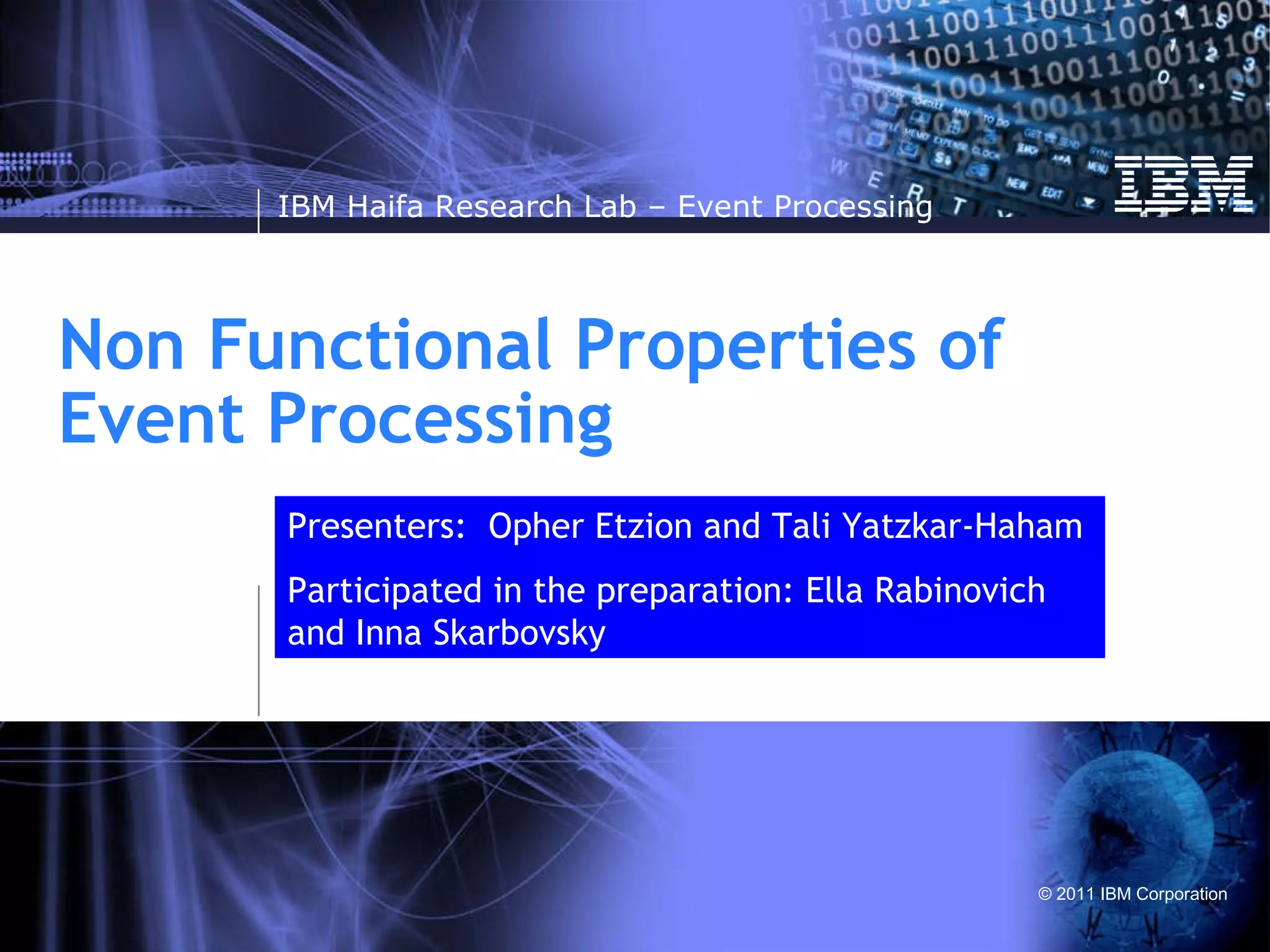 IBM Haifa Research Lab – Event Processing

IBM

Non Functional Properties of Event Processing

Presenters: Opher Etzion and Tali Yatzkar-Haham

Participated in the preparation: Ella Rabinovich and Inna Skarbovsky

© 2011 IBM Corporation